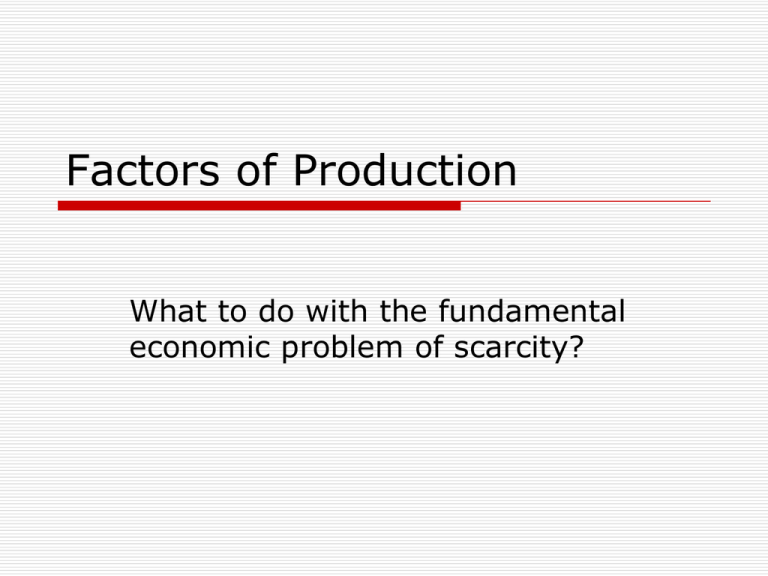 Factors of Production

What to do with the fundamental economic problem of scarcity?